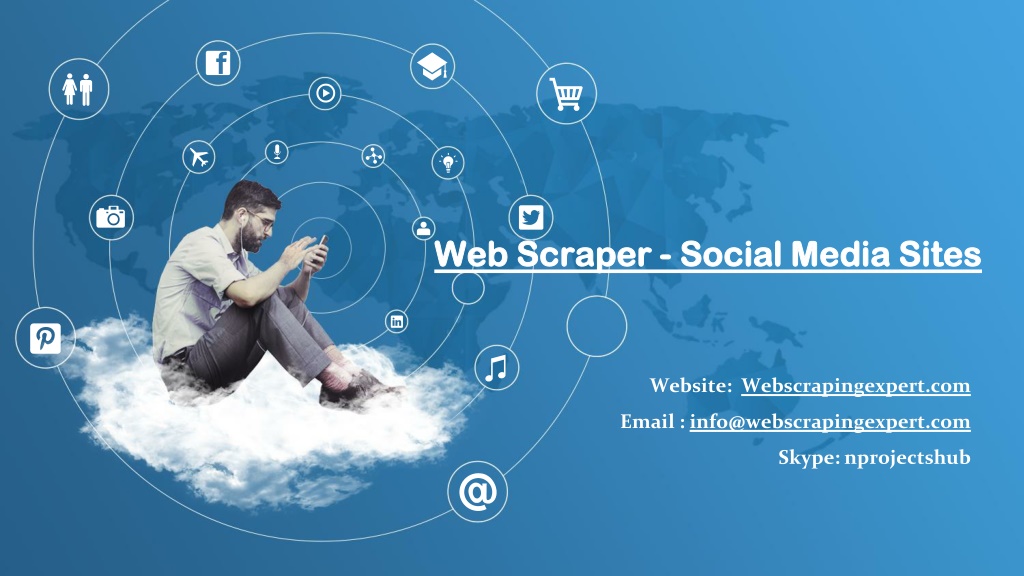 Web Scraper - Social Media Sites

Website: Webscrapingexpert.com
Email : info@webscrapingexpert.com
Skype: nprojectshub